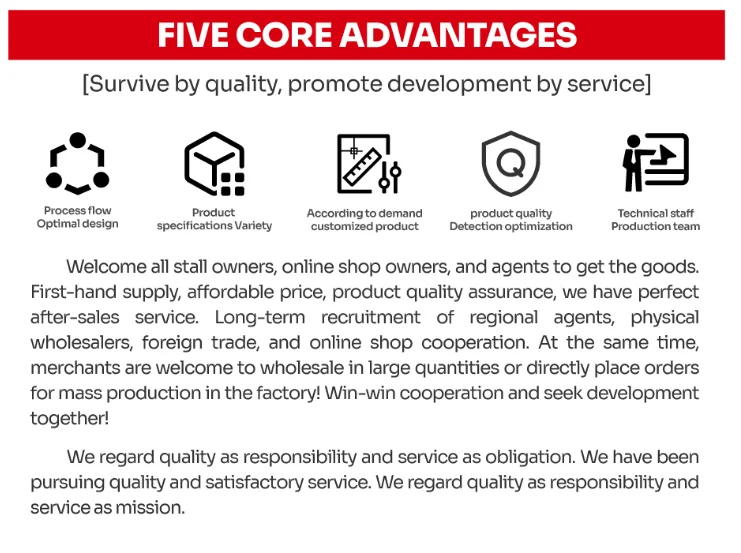 FIVE CORE ADVANTAGES

[Survive by quality, promote development by service]

Process flow
Optimal design

Product
specifications Variety

According to demand
customized product

product quality
Detection optimization

Technical staff
Production team

Welcome all stall owners, online shop owners, and agents to get the goods. First-hand supply, affordable price, product quality assurance, we have perfect after-sales service. Long-term recruitment of regional agents, physical wholesalers, foreign trade, and online shop cooperation. At the same time, merchants are welcome to wholesale in large quantities or directly place orders for mass production in the factory! Win-win cooperation and seek development together!

We regard quality as responsibility and service as obligation. We have been pursuing quality and satisfactory service. We regard quality as responsibility and service as mission.